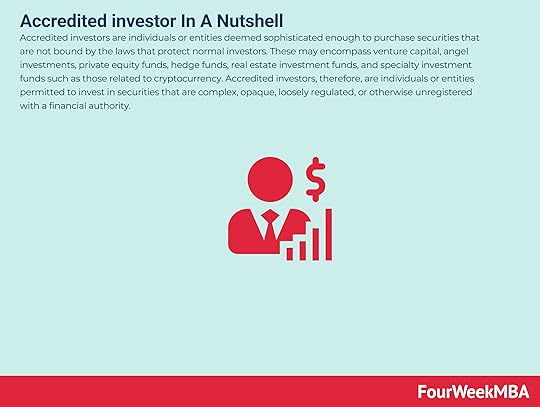 Accredited investor In A Nutshell

Accredited investors are individuals or entities deemed sophisticated enough to purchase securities that are not bound by the laws that protect normal investors. These may encompass venture capital, angel investments, private equity funds, hedge funds, real estate investment funds, and specialty investment funds such as those related to cryptocurrency. Accredited investors, therefore, are individuals or entities permitted to invest in securities that are complex, opaque, loosely regulated, or otherwise unregistered with a financial authority.

$

FourWeekMBA